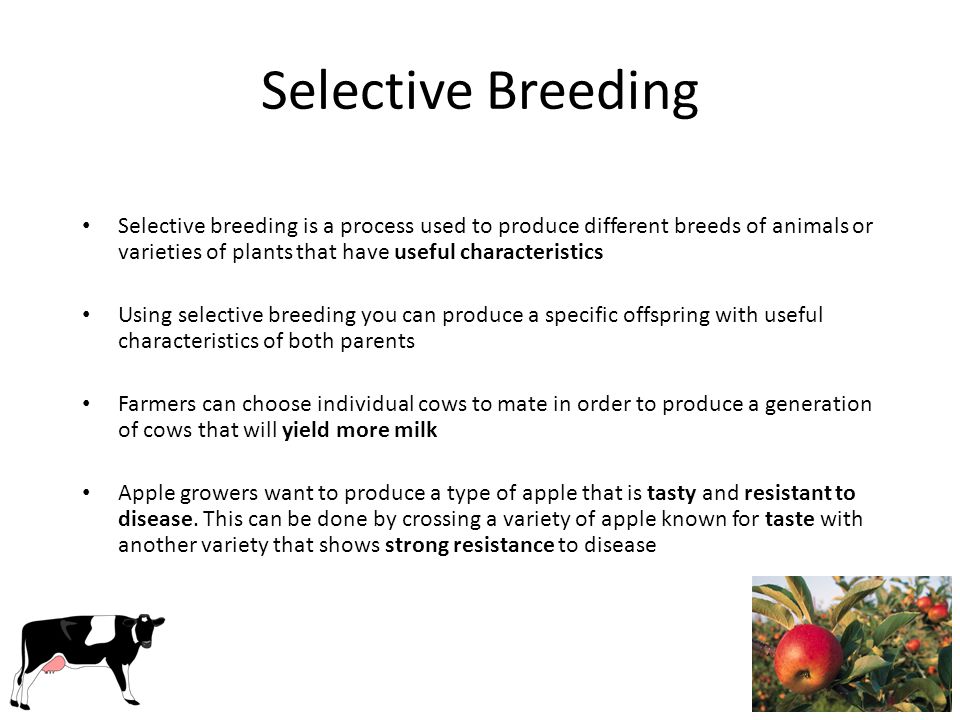 Selective Breeding

• Selective breeding is a process used to produce different breeds of animals or varieties of plants that have useful characteristics

• Using selective breeding you can produce a specific offspring with useful characteristics of both parents

• Farmers can choose individual cows to mate in order to produce a generation of cows that will yield more milk

• Apple growers want to produce a type of apple that is tasty and resistant to disease. This can be done by crossing a variety of apple known for taste with another variety that shows strong resistance to disease